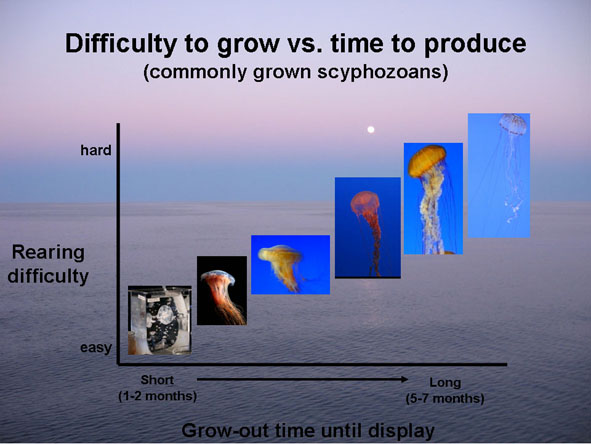 Difficulty to grow vs. time to produce
(commonly grown scyphozoans)

hard

Rearing difficulty

easy

Short
(1-2 months)

Long
(5-7 months)

Grow-out time until display